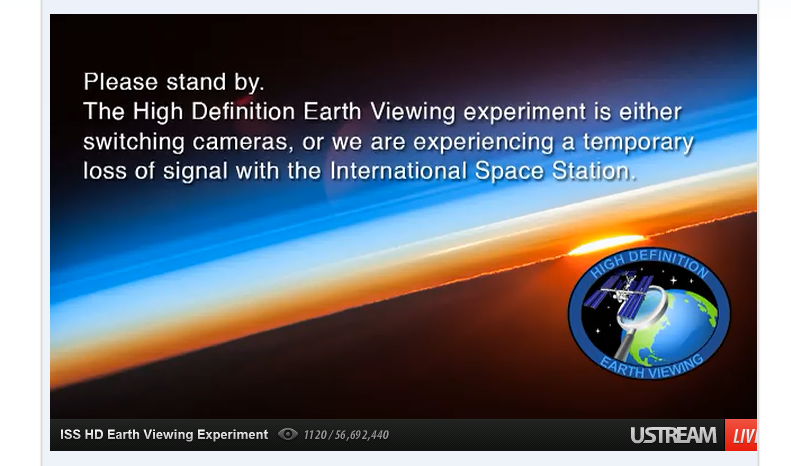 Please stand by.
The High Definition Earth Viewing experiment is either switching cameras, or we are experiencing a temporary loss of signal with the International Space Station.

HIGH DEFINITION
EARTH VIEWING

ISS HD Earth Viewing Experiment 1120/56,692,440

USTREAM LIV